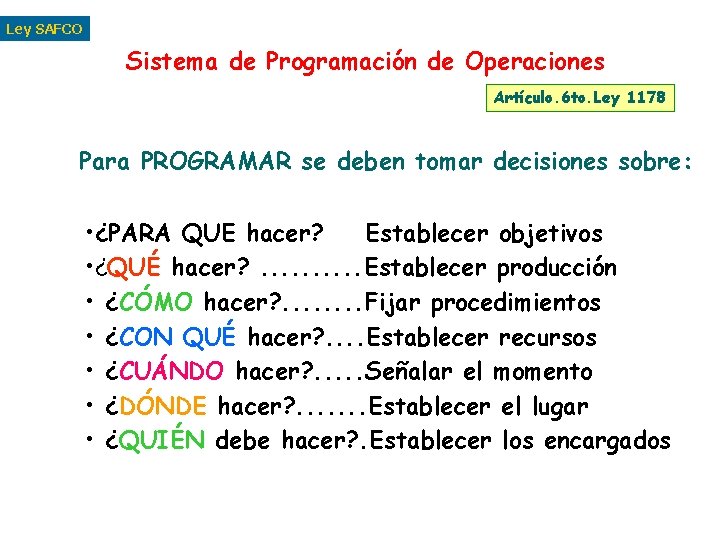 Ley SAFCO

Sistema de Programación de Operaciones

Artículo.6to.Ley 1178

Para PROGRAMAR se deben tomar decisiones sobre:

•¿PARA QUE hacer?    Establecer objetivos
•¿QUÉ hacer? ..........Establecer producción
• ¿CÓMO hacer?........Fijar procedimientos
• ¿CON QUÉ hacer?....Establecer recursos
• ¿CUÁNDO hacer?.....Señalar el momento
• ¿DÓNDE hacer?.......Establecer el lugar
• ¿QUIÉN debe hacer?.Establecer los encargados